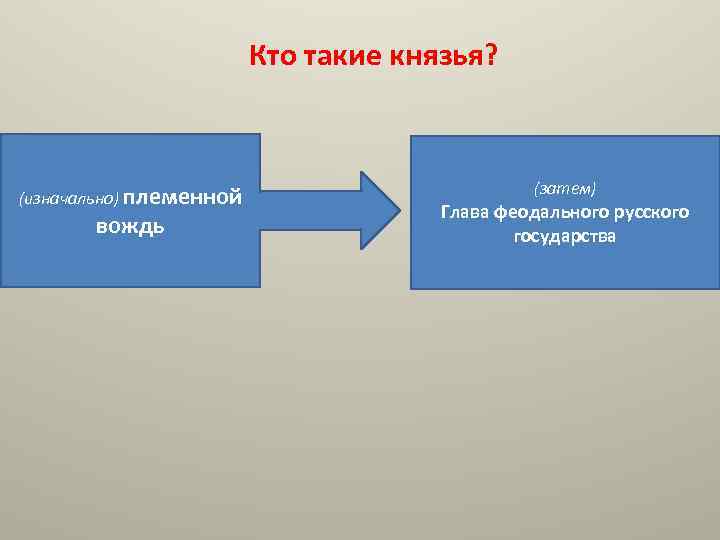 Кто такие князья?

(изначально) племенной вождь

(затем)
Глава феодального русского государства